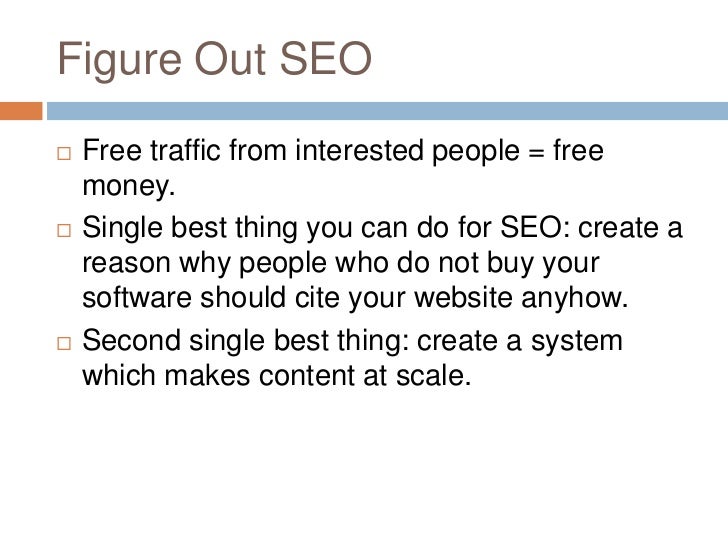 Figure Out SEO

□ Free traffic from interested people = free money.

□ Single best thing you can do for SEO: create a reason why people who do not buy your software should cite your website anyhow.

□ Second single best thing: create a system which makes content at scale.